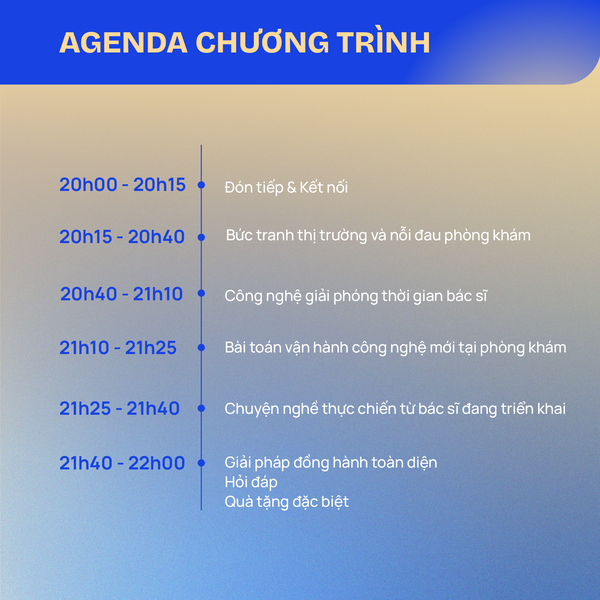 AGENDA CHƯƠNG TRÌNH

20h00 - 20h15 Đón tiếp & Kết nối

20h15 - 20h40 Bức tranh thị trường và nỗi đau phòng khám

20h40 - 21h10 Công nghệ giải phóng thời gian bác sĩ

21h10 - 21h25 Bài toán vận hành công nghệ mới tại phòng khám

21h25 - 21h40 Chuyện nghề thực chiến từ bác sĩ đang triển khai

21h40 - 22h00 Giải pháp đồng hành toàn diện
Hỏi đáp
Quà tặng đặc biệt